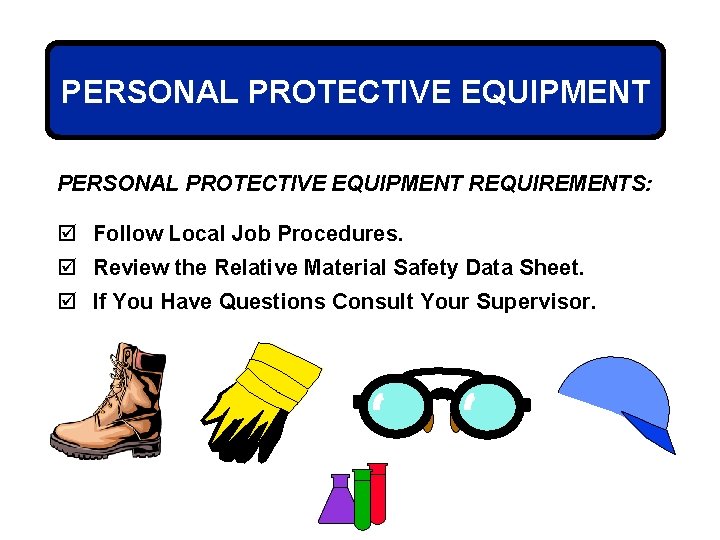 PERSONAL PROTECTIVE EQUIPMENT

PERSONAL PROTECTIVE EQUIPMENT REQUIREMENTS:

☑ Follow Local Job Procedures.

☑ Review the Relative Material Safety Data Sheet.

☑ If You Have Questions Consult Your Supervisor.